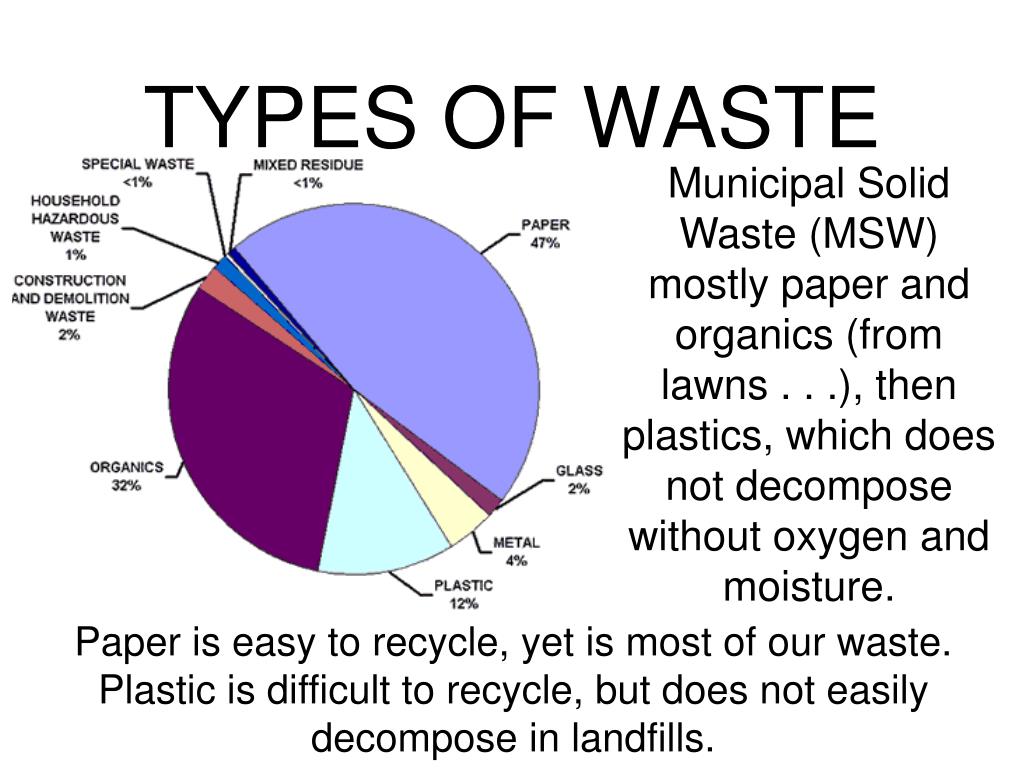 TYPES OF WASTE

SPECIAL WASTE
<1%

MIXED RESIDUE
<1%

HOUSEHOLD HAZARDOUS WASTE
1%

CONSTRUCTION AND DEMOLITION WASTE
2%

PAPER
47%

ORGANICS
32%

GLASS
2%

METAL
4%

PLASTIC
12%

Municipal Solid Waste (MSW) mostly paper and organics (from lawns . . .), then plastics, which does not decompose without oxygen and moisture.

Paper is easy to recycle, yet is most of our waste. Plastic is difficult to recycle, but does not easily decompose in landfills.